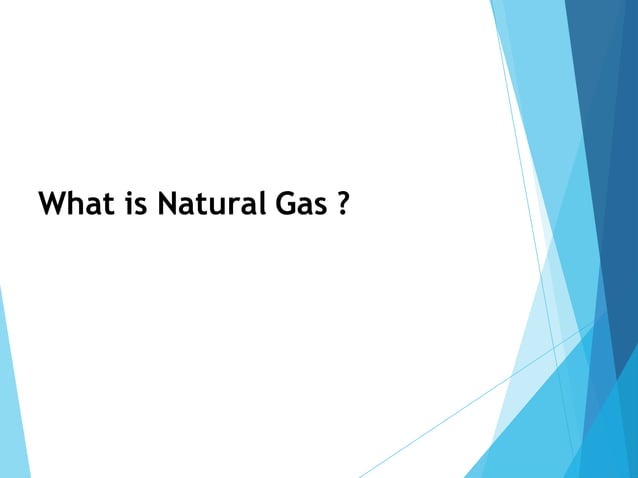 What is Natural Gas ?